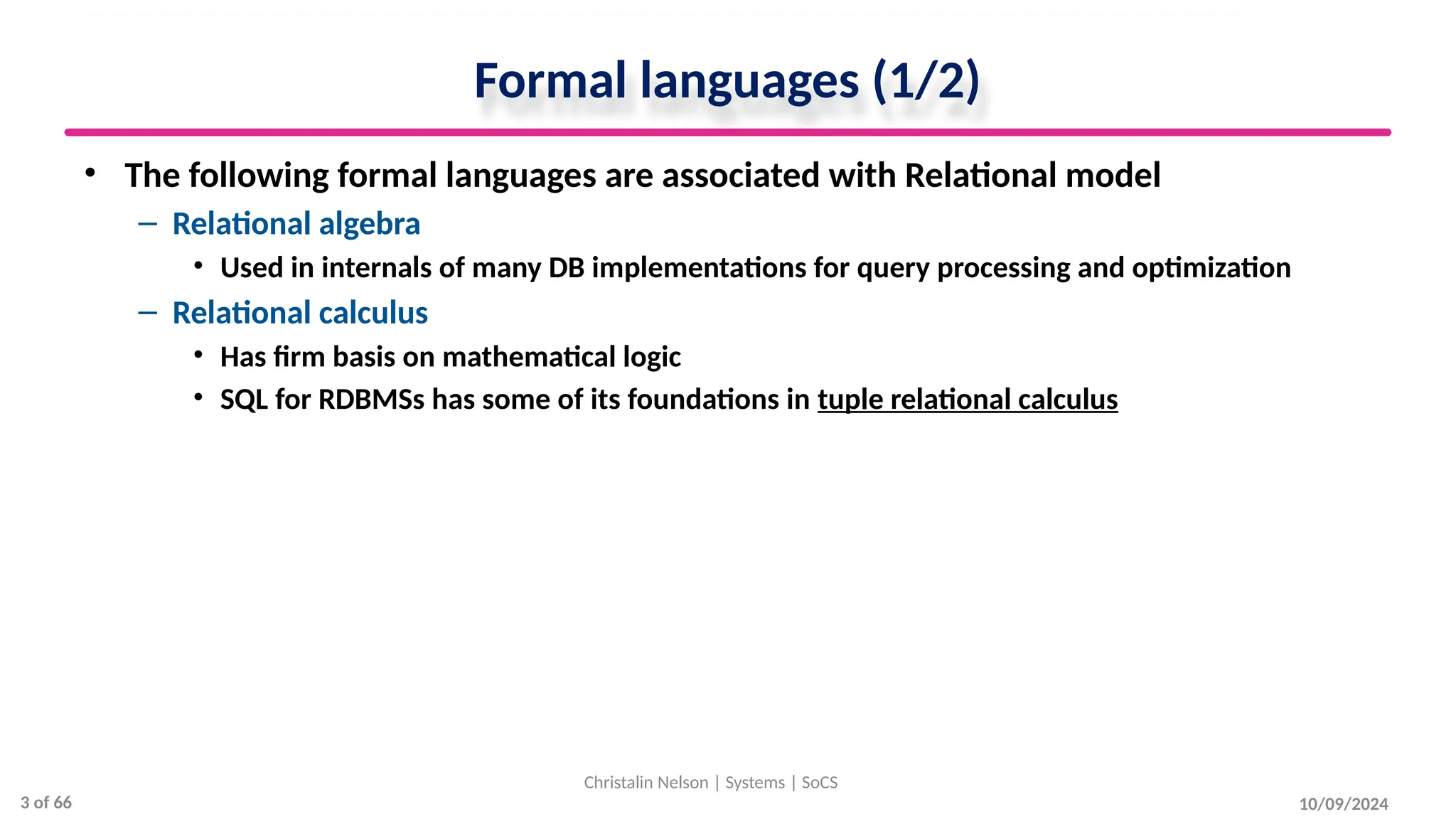 Formal languages (1/2)

• The following formal languages are associated with Relational model
– Relational algebra
• Used in internals of many DB implementations for query processing and optimization
– Relational calculus
• Has firm basis on mathematical logic
• SQL for RDBMSs has some of its foundations in tuple relational calculus

Christalin Nelson | Systems | SoCS

3 of 66

10/09/2024